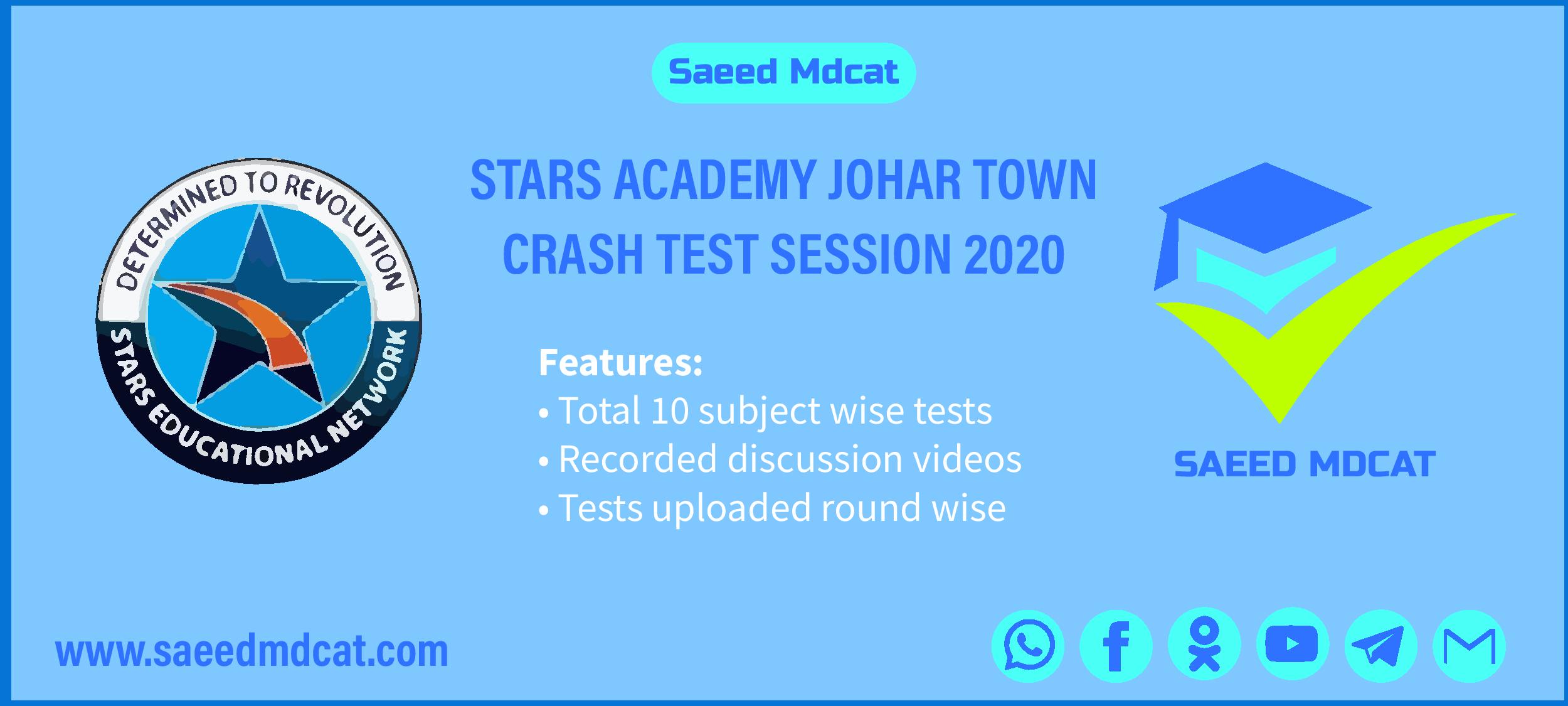 Saeed Mdcat

DETERMINED TO REVOLUTION
STARS EDUCATIONAL NETWORK

STARS ACADEMY JOHAR TOWN
CRASH TEST SESSION 2020

Features:
• Total 10 subject wise tests
• Recorded discussion videos
• Tests uploaded round wise

SAEED MDCAT

www.saeedmdcat.com